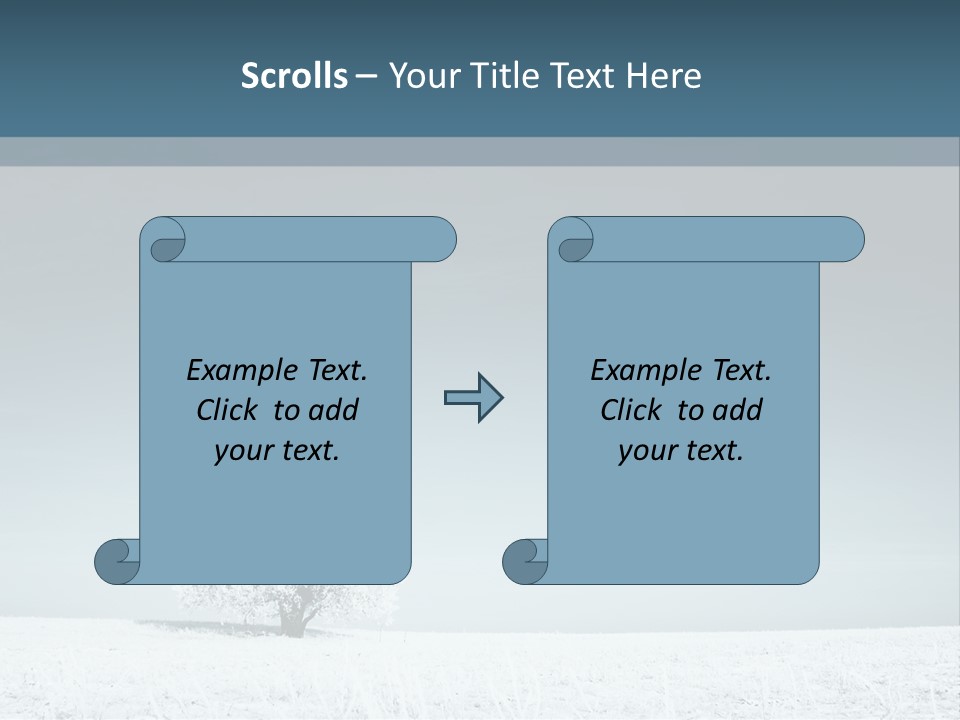 Scrolls – Your Title Text Here

Example Text. Click to add your text.

Example Text. Click to add your text.